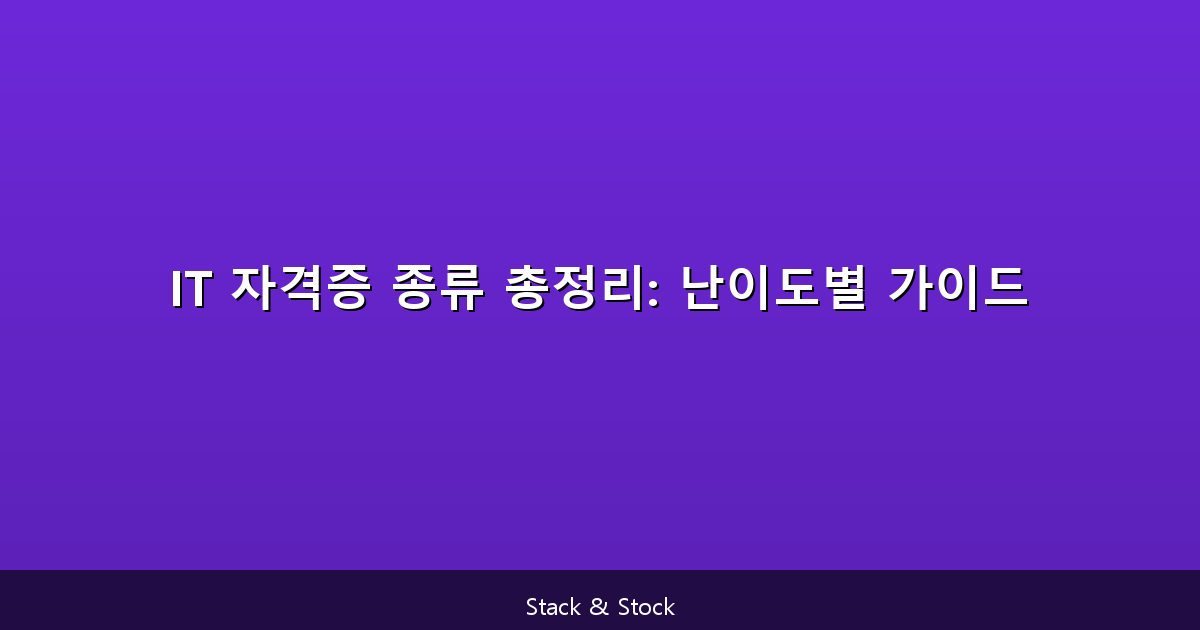 IT 자격증 종류 총정리: 난이도별 가이드

Stack & Stock